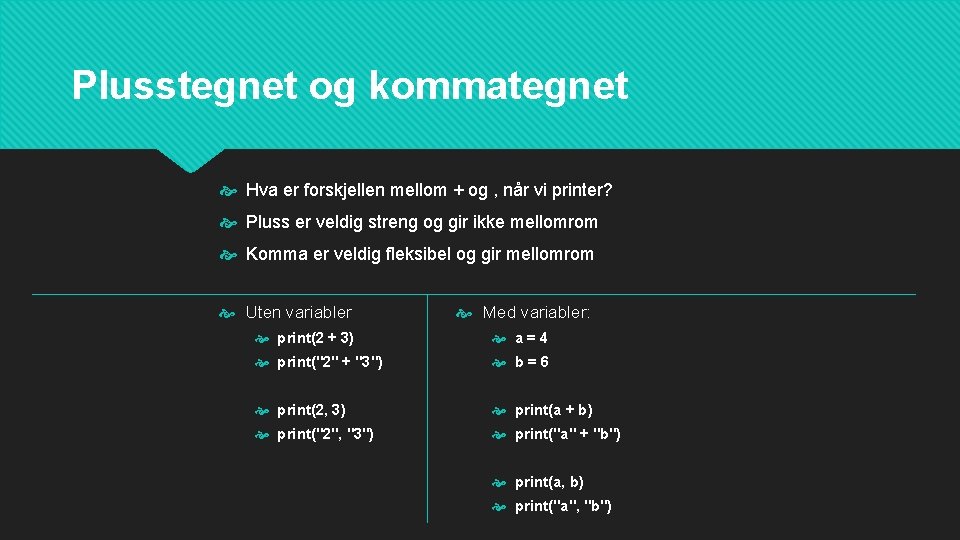 Plusstegnet og kommategnet

Hva er forskjellen mellom + og , når vi printer?

Pluss er veldig streng og gir ikke mellomrom

Komma er veldig fleksibel og gir mellomrom

Uten variabler

print(2 + 3)

print("2" + "3")

print(2, 3)

print("2", "3")

Med variabler:

a = 4

b = 6

print(a + b)

print("a" + "b")

print(a, b)

print("a", "b")